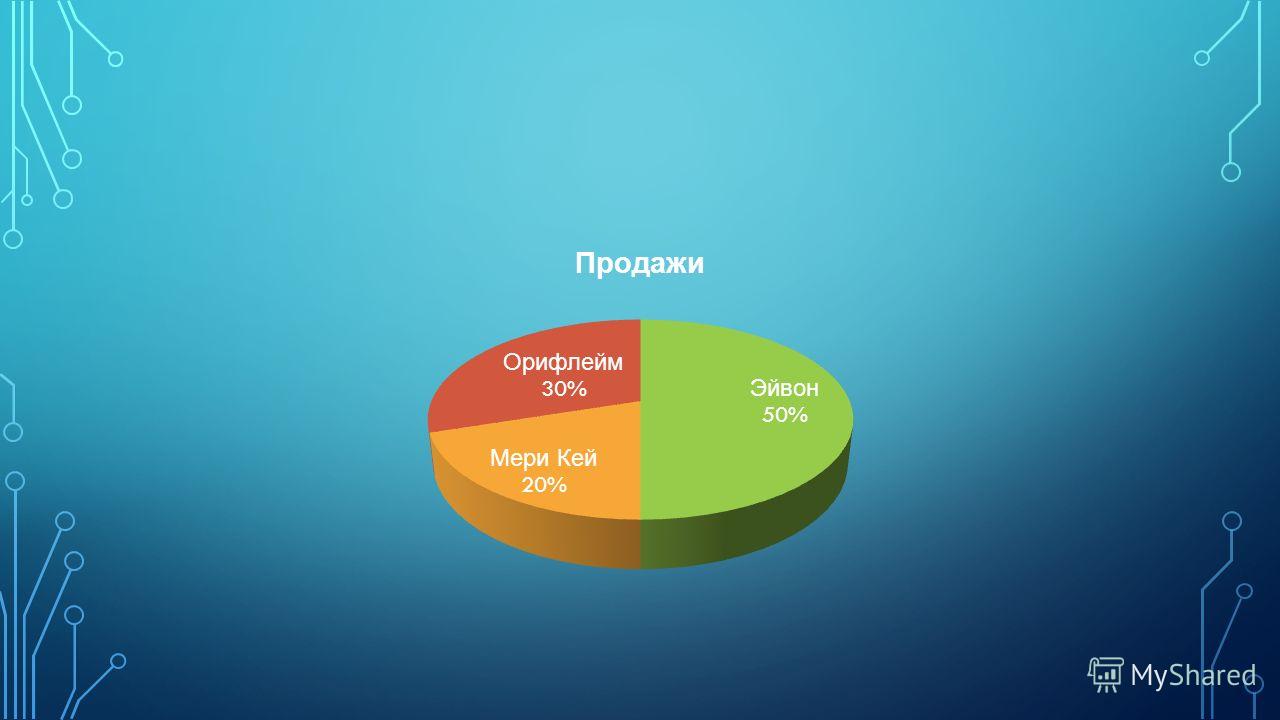 Продажи

Орифлейм
30%

Эйвон
50%

Мери Кей
20%

MyShared